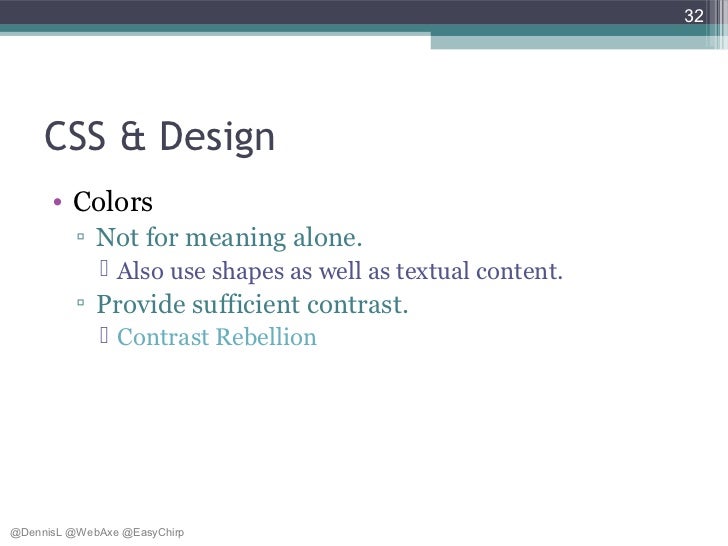 32

CSS & Design

• Colors
▫ Not for meaning alone.
Also use shapes as well as textual content.
▫ Provide sufficient contrast.
Contrast Rebellion

@DennisL @WebAxe @EasyChirp